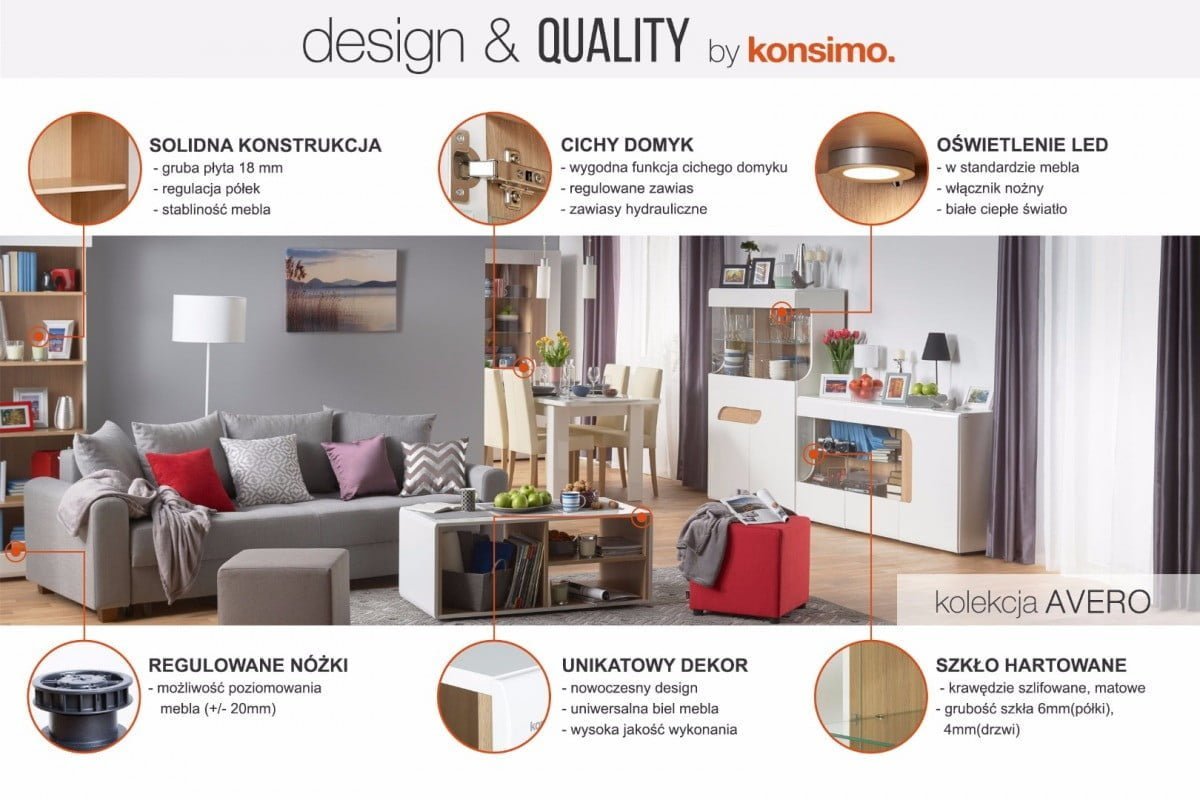 design & QUALITY by konsimo.

SOLIDNA KONSTRUKCJA
- gruba płyta 18 mm
- regulacja półek
- stabliność mebla

CICHY DOMYK
- wygodna funkcja cichego domyku
- regulowane zawias
- zawiasy hydrauliczne

OŚWIETLENIE LED
- w standardzie mebla
- włącznik nożny
- białe ciepłe światło

kolekcja AVERO

REGULOWANE NÓŻKI
- możliwość poziomowania mebla (+/- 20mm)

UNIKATOWY DEKOR
- nowoczesny design
- uniwersalna biel mebla
- wysoka jakość wykonania

SZKŁO HARTOWANE
- krawędzie szlifowane, matowe
- grubość szkła 6mm(półki), 4mm(drzwi)